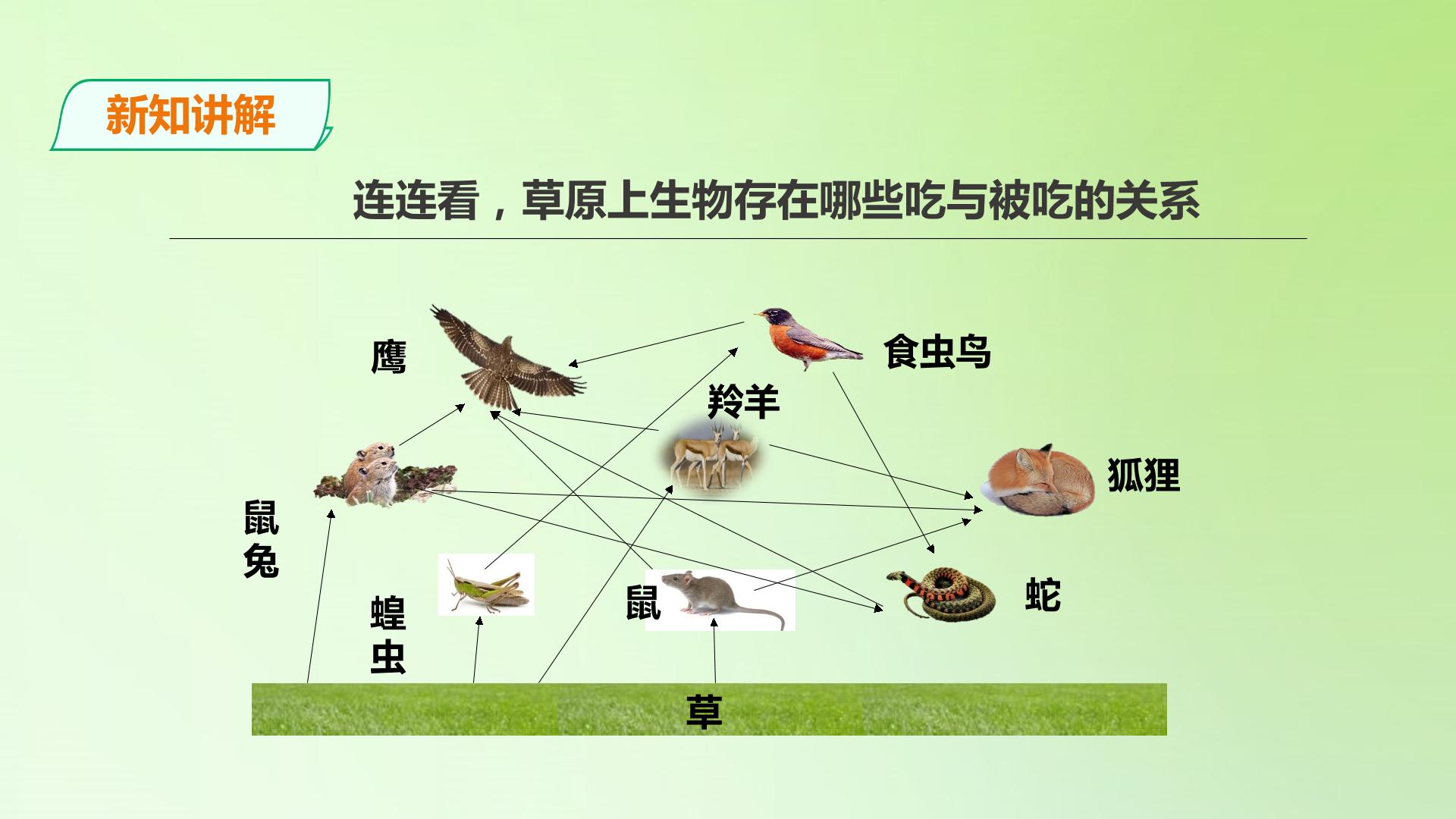 新知讲解

连连看，草原上生物存在哪些吃与被吃的关系

鹰

食虫鸟

羚羊

狐狸

鼠兔

蝗虫

鼠

蛇

草